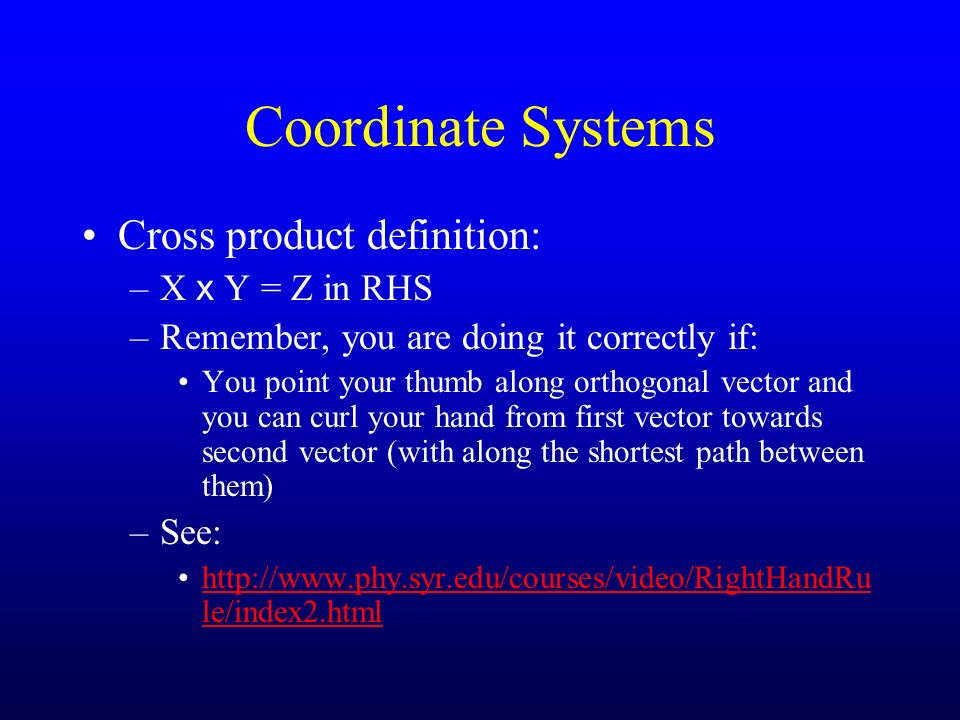 Coordinate Systems

• Cross product definition:

– X x Y = Z in RHS

– Remember, you are doing it correctly if:

• You point your thumb along orthogonal vector and you can curl your hand from first vector towards second vector (with along the shortest path between them)

– See:

• http://www.phy.syr.edu/courses/video/RightHandRule/index2.html